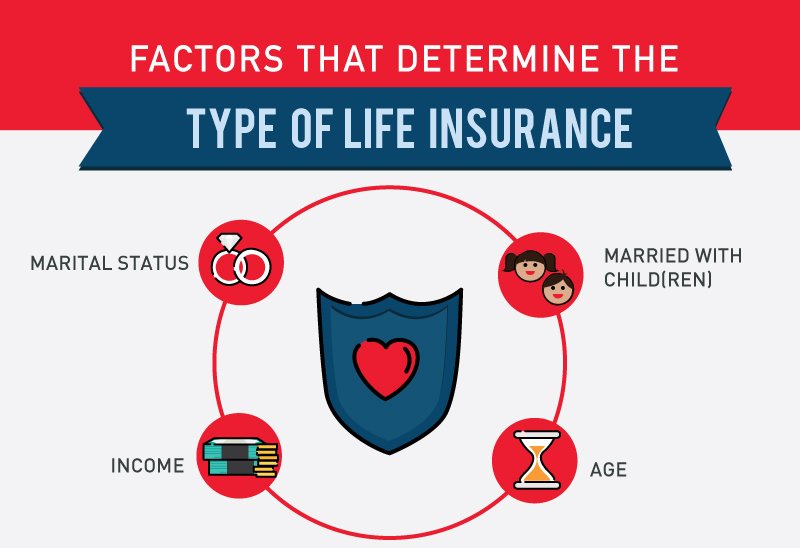 FACTORS THAT DETERMINE THE

TYPE OF LIFE INSURANCE

MARITAL STATUS

MARRIED WITH CHILD(REN)

INCOME

AGE